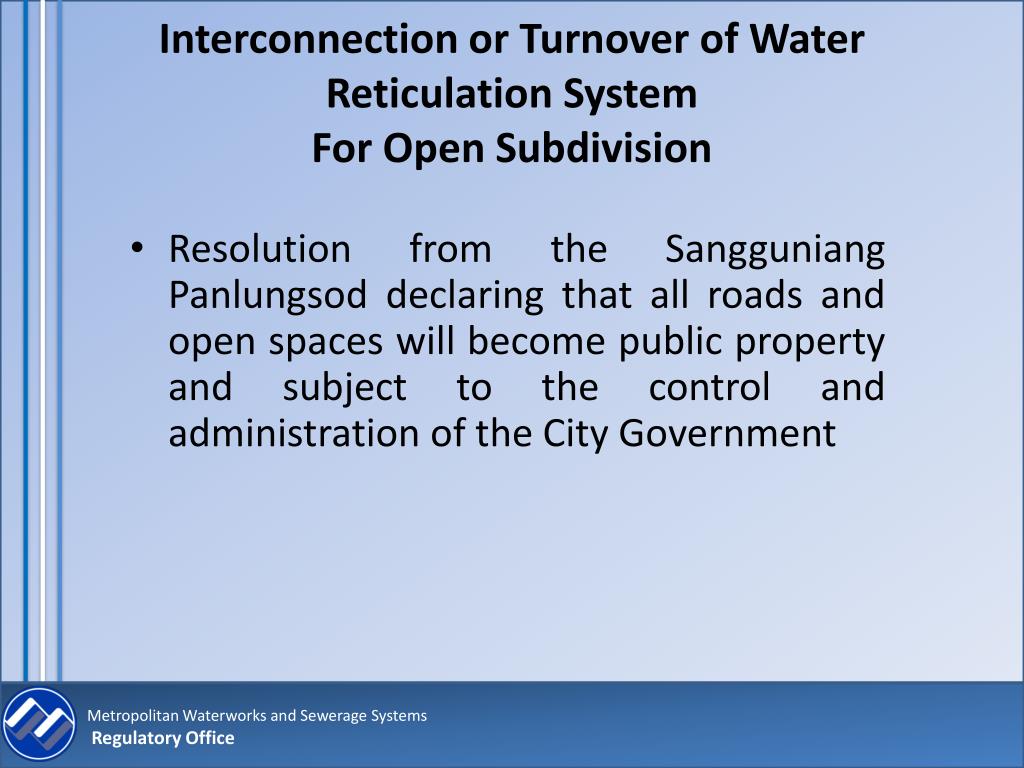 Interconnection or Turnover of Water Reticulation System
For Open Subdivision

• Resolution from the Sangguniang Panlungsod declaring that all roads and open spaces will become public property and subject to the control and administration of the City Government

Metropolitan Waterworks and Sewerage Systems
Regulatory Office